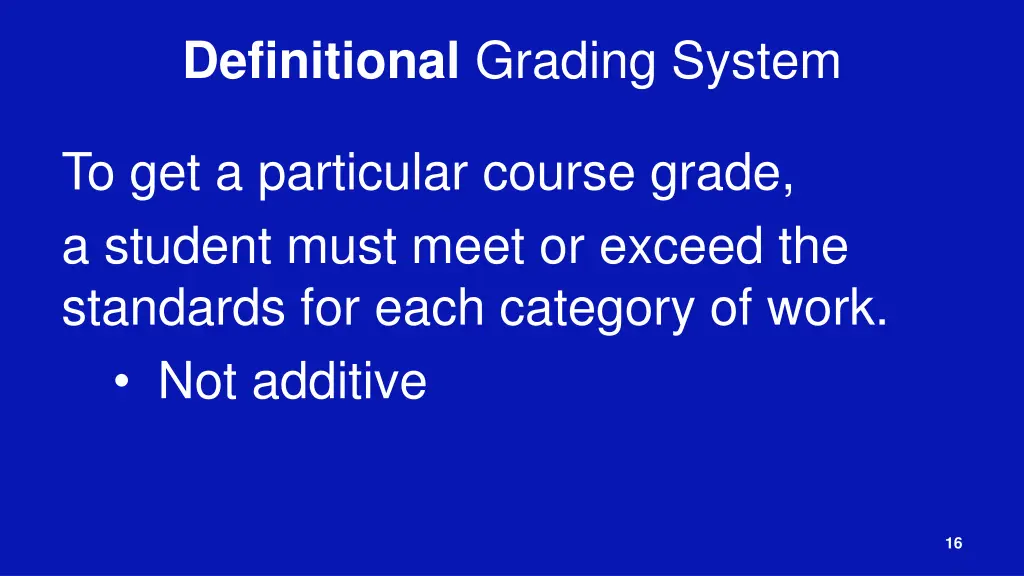 Definitional Grading System

To get a particular course grade,

a student must meet or exceed the standards for each category of work.

• Not additive

16